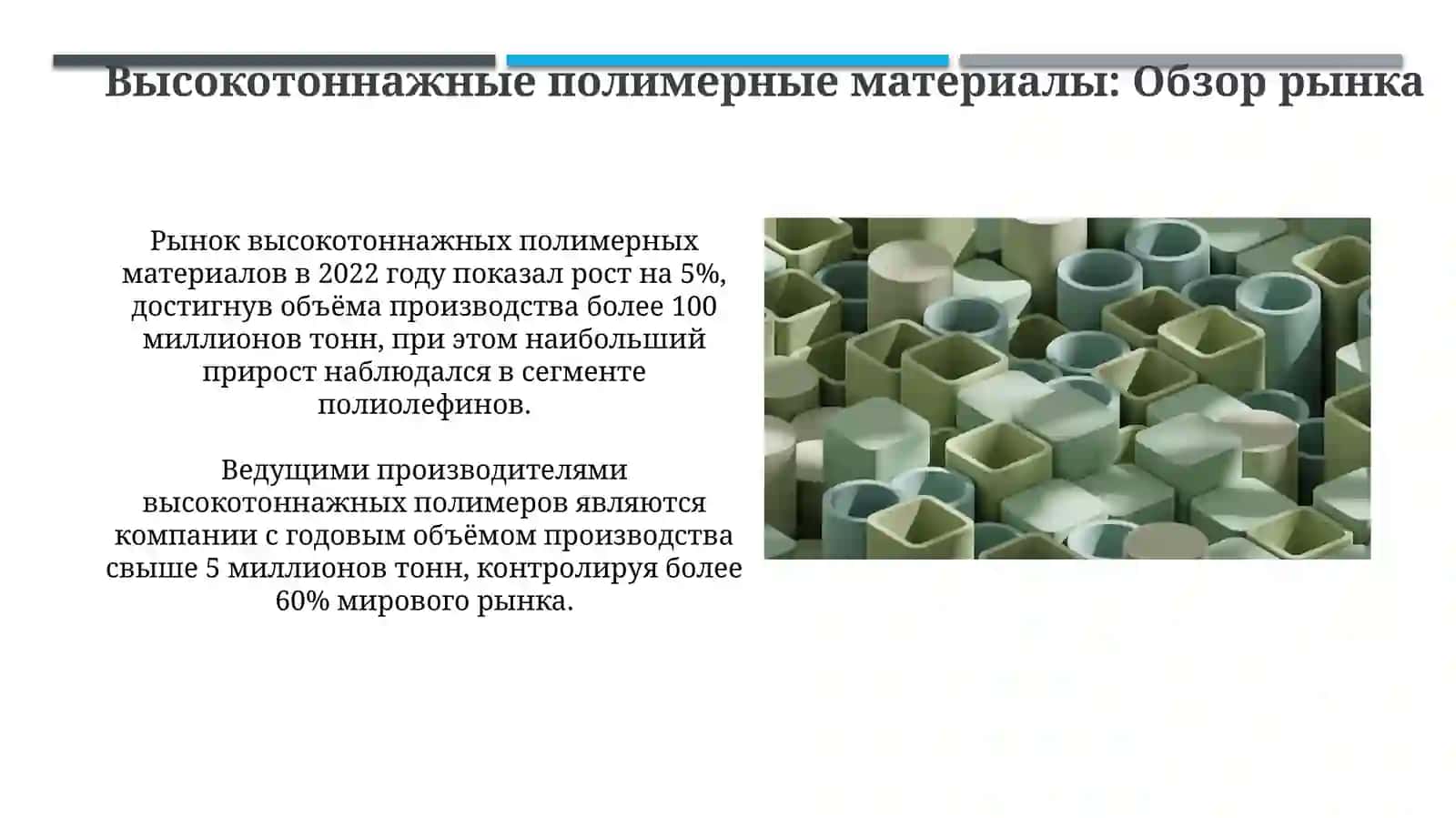 Высокотоннажные полимерные материалы: Обзор рынка

Рынок высокотоннажных полимерных материалов в 2022 году показал рост на 5%, достигнув объёма производства более 100 миллионов тонн, при этом наибольший прирост наблюдался в сегменте полиолефинов.

Ведущими производителями высокотоннажных полимеров являются компании с годовым объёмом производства свыше 5 миллионов тонн, контролируя более 60% мирового рынка.